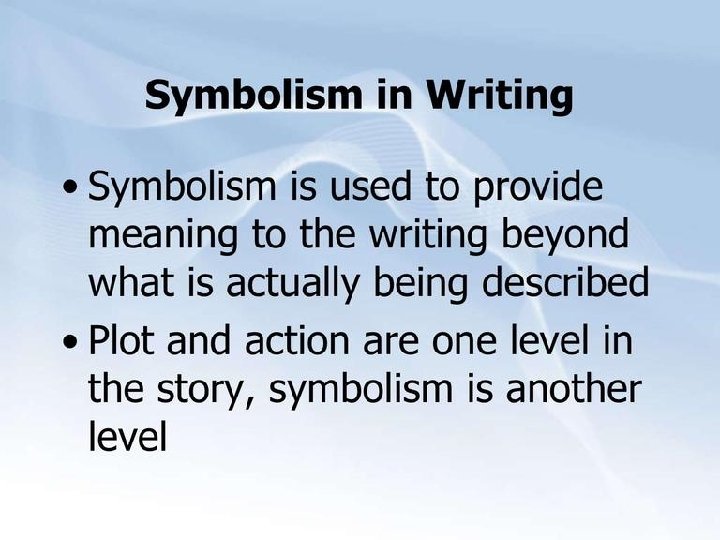 Symbolism in Writing

• Symbolism is used to provide meaning to the writing beyond what is actually being described

• Plot and action are one level in the story, symbolism is another level